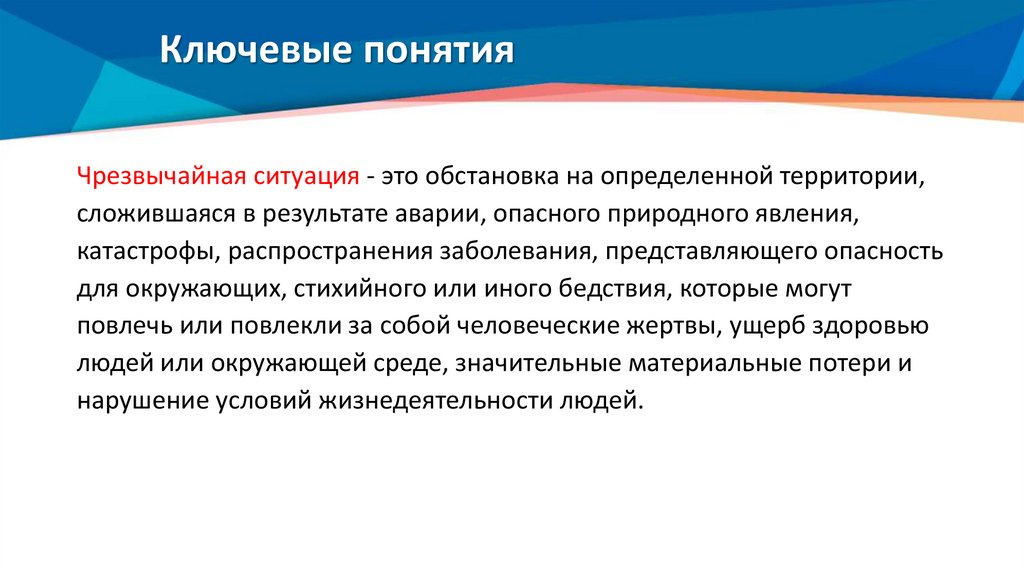 Ключевые понятия

Чрезвычайная ситуация - это обстановка на определенной территории, сложившаяся в результате аварии, опасного природного явления, катастрофы, распространения заболевания, представляющего опасность для окружающих, стихийного или иного бедствия, которые могут повлечь или повлекли за собой человеческие жертвы, ущерб здоровью людей или окружающей среде, значительные материальные потери и нарушение условий жизнедеятельности людей.